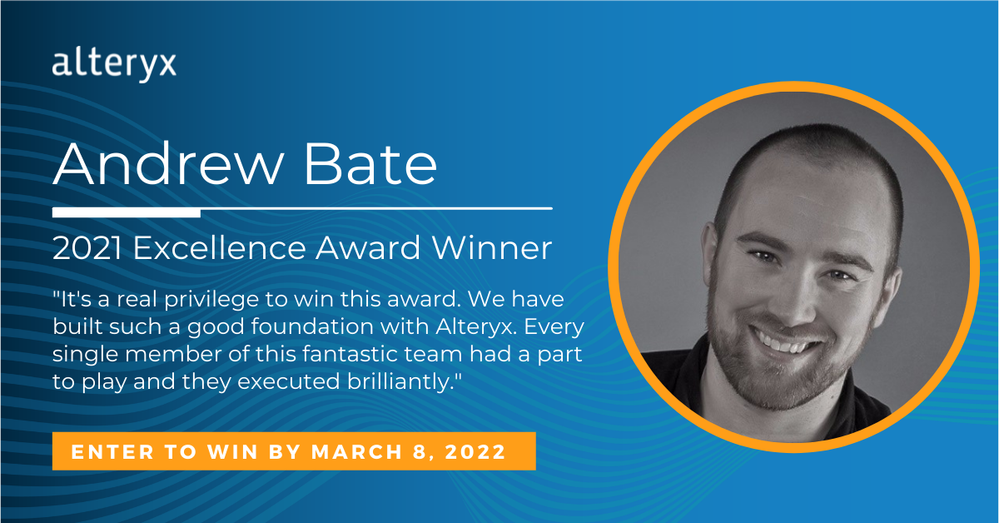 alteryx

Andrew Bate

2021 Excellence Award Winner

"It's a real privilege to win this award. We have built such a good foundation with Alteryx. Every single member of this fantastic team had a part to play and they executed brilliantly."

ENTER TO WIN BY MARCH 8, 2022